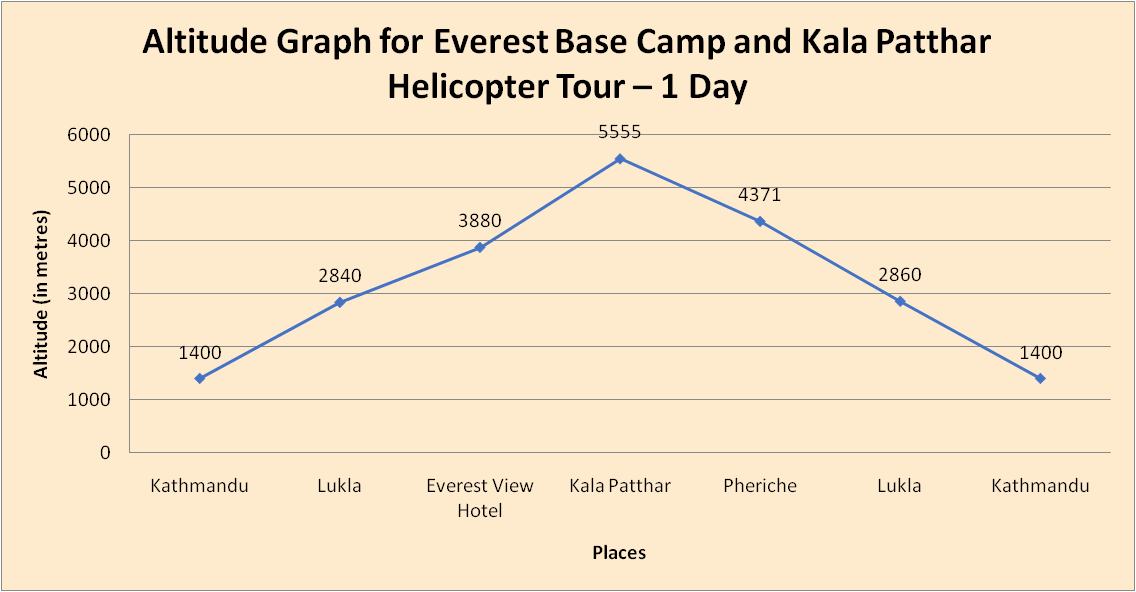 Altitude Graph for Everest Base Camp and Kala Patthar Helicopter Tour – 1 Day

Altitude (in metres)

6000
5000
4000
3000
2000
1000
0

1400
2840
3880
5555
4371
2860
1400

Kathmandu
Lukla
Everest View Hotel
Kala Patthar
Pheriche
Lukla
Kathmandu

Places